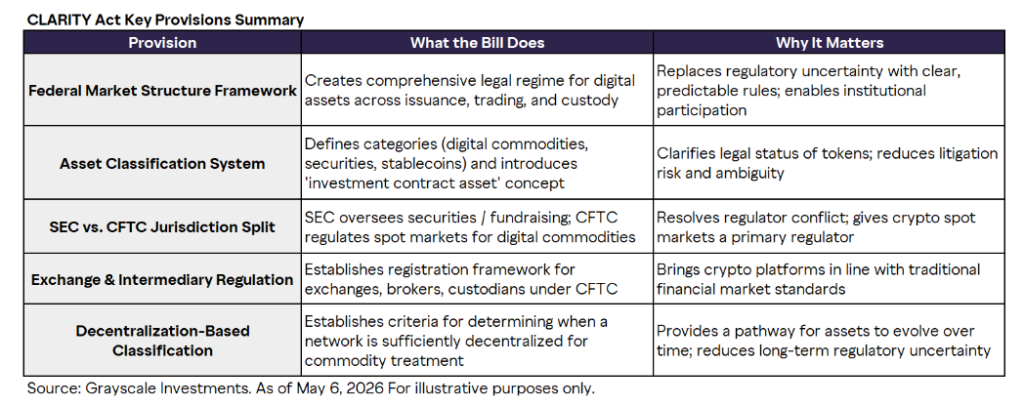 CLARITY Act Key Provisions Summary

| Provision | What the Bill Does | Why It Matters |
|---|---|---|
| Federal Market Structure Framework | Creates comprehensive legal regime for digital assets across issuance, trading, and custody | Replaces regulatory uncertainty with clear, predictable rules; enables institutional participation |
| Asset Classification System | Defines categories (digital commodities, securities, stablecoins) and introduces 'investment contract asset' concept | Clarifies legal status of tokens; reduces litigation risk and ambiguity |
| SEC vs. CFTC Jurisdiction Split | SEC oversees securities / fundraising; CFTC regulates spot markets for digital commodities | Resolves regulator conflict; gives crypto spot markets a primary regulator |
| Exchange & Intermediary Regulation | Establishes registration framework for exchanges, brokers, custodians under CFTC | Brings crypto platforms in line with traditional financial market standards |
| Decentralization-Based Classification | Establishes criteria for determining when a network is sufficiently decentralized for commodity treatment | Provides a pathway for assets to evolve over time; reduces long-term regulatory uncertainty |

Source: Grayscale Investments. As of May 6, 2026 For illustrative purposes only.